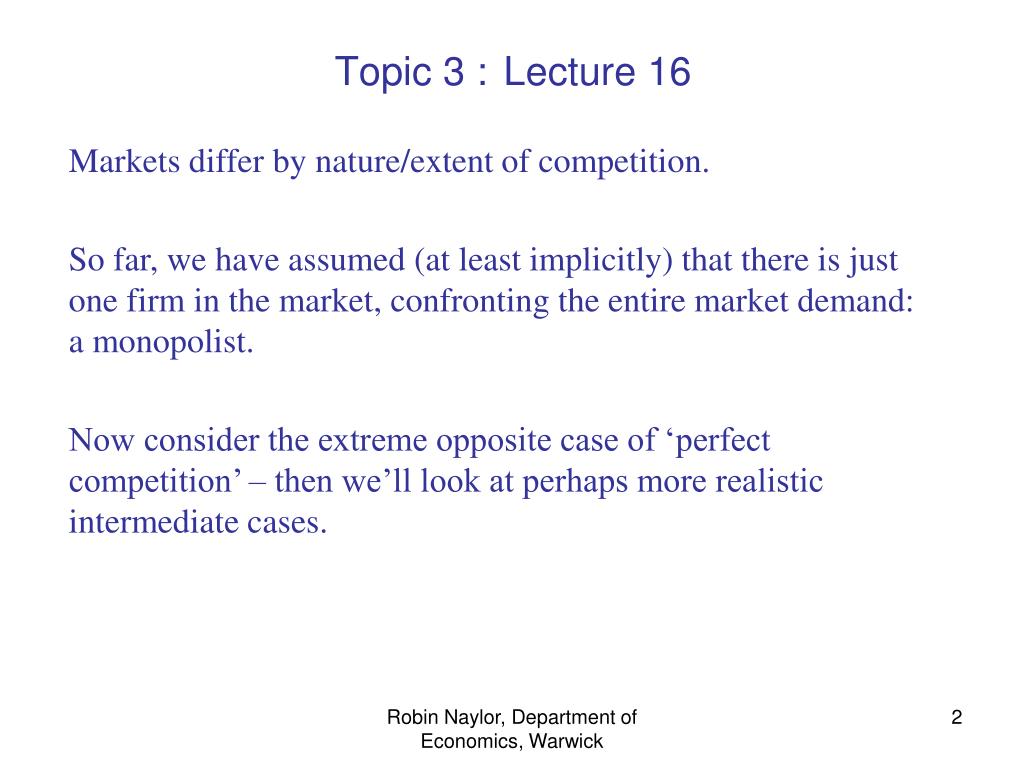 Topic 3 : Lecture 16

Markets differ by nature/extent of competition.

So far, we have assumed (at least implicitly) that there is just one firm in the market, confronting the entire market demand: a monopolist.

Now consider the extreme opposite case of ‘perfect competition’ – then we’ll look at perhaps more realistic intermediate cases.

Robin Naylor, Department of Economics, Warwick

2